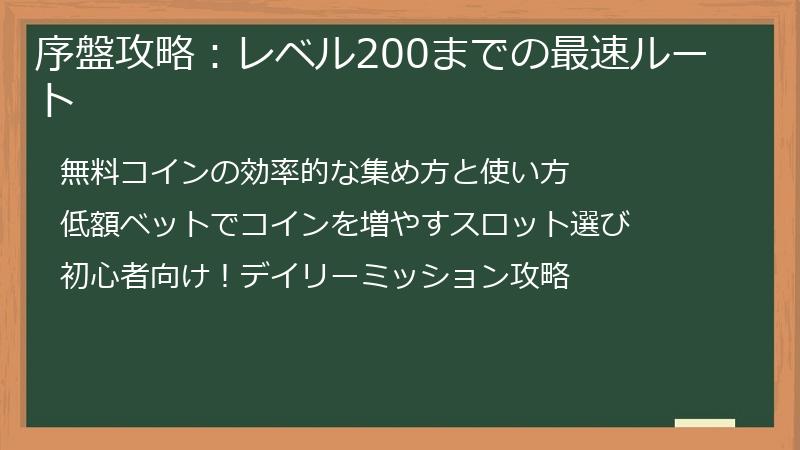 序盤攻略：レベル200までの最速ルート

無料コインの効率的な集め方と使い方

低額ベットでコインを増やすスロット選び

初心者向け！デイリーミッション攻略